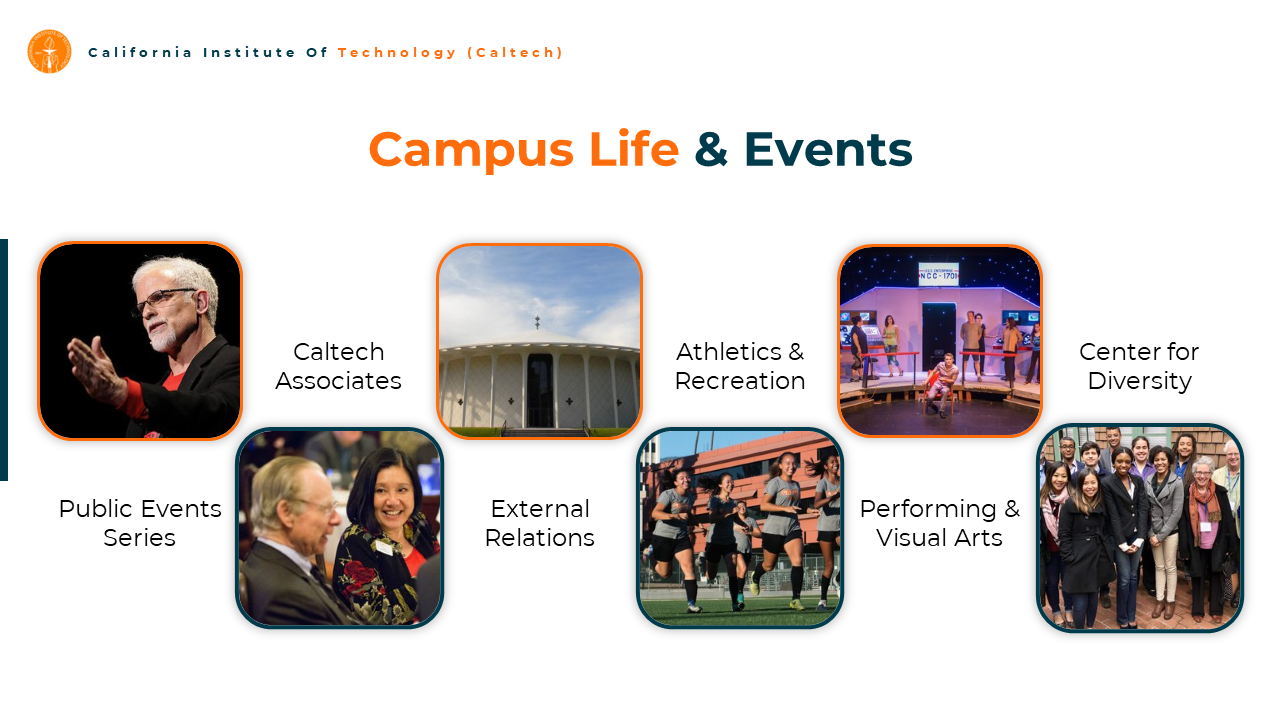 California Institute Of Technology (Caltech)

Campus Life & Events

Caltech Associates

Athletics & Recreation

NCC-1701

Center for Diversity

Public Events Series

External Relations

Performing & Visual Arts